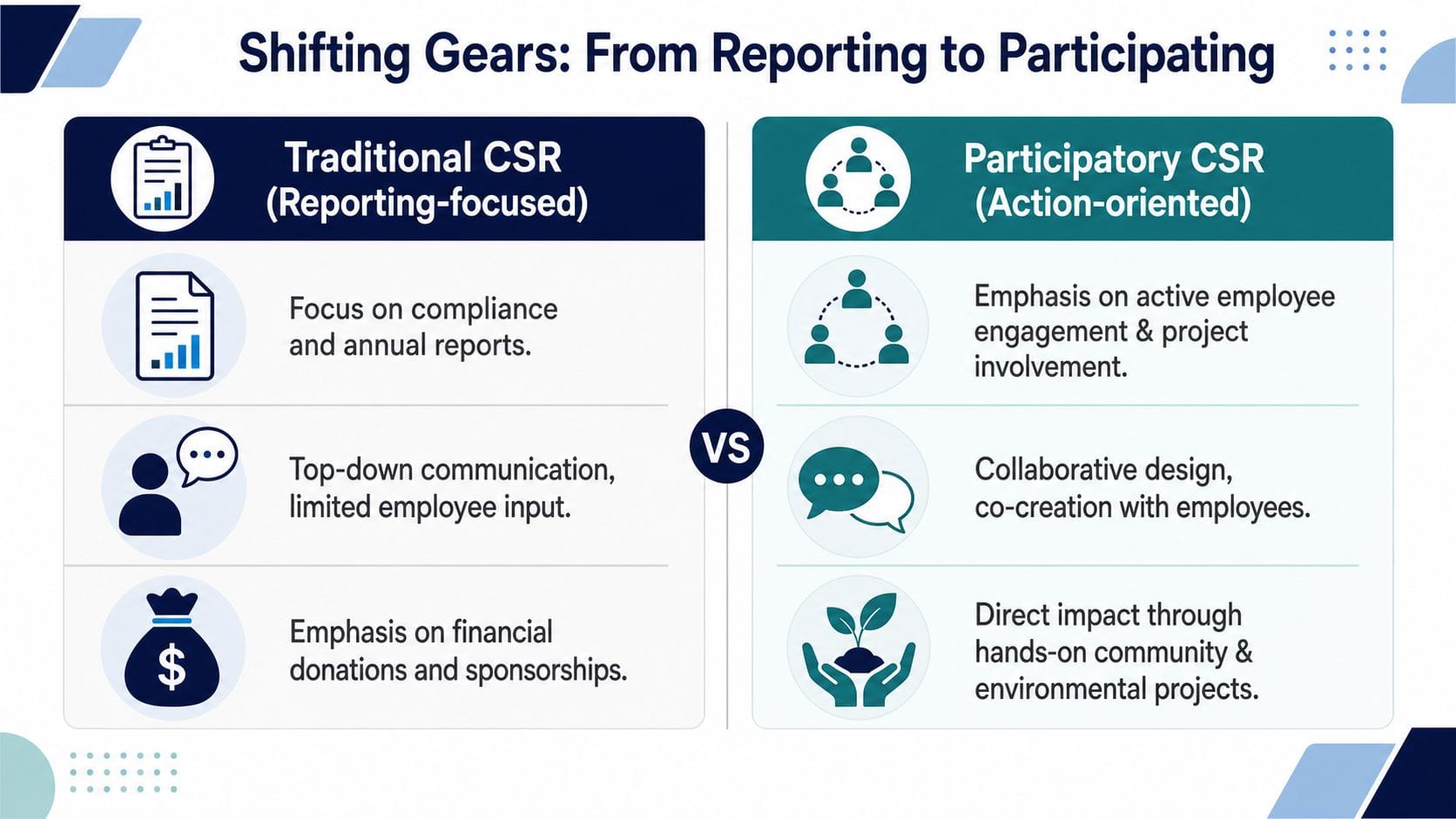 Shifting Gears: From Reporting to Participating

Traditional CSR (Reporting-focused)

Focus on compliance and annual reports.

Top-down communication, limited employee input.

Emphasis on financial donations and sponsorships.

VS

Participatory CSR (Action-oriented)

Emphasis on active employee engagement & project involvement.

Collaborative design, co-creation with employees.

Direct impact through hands-on community & environmental projects.